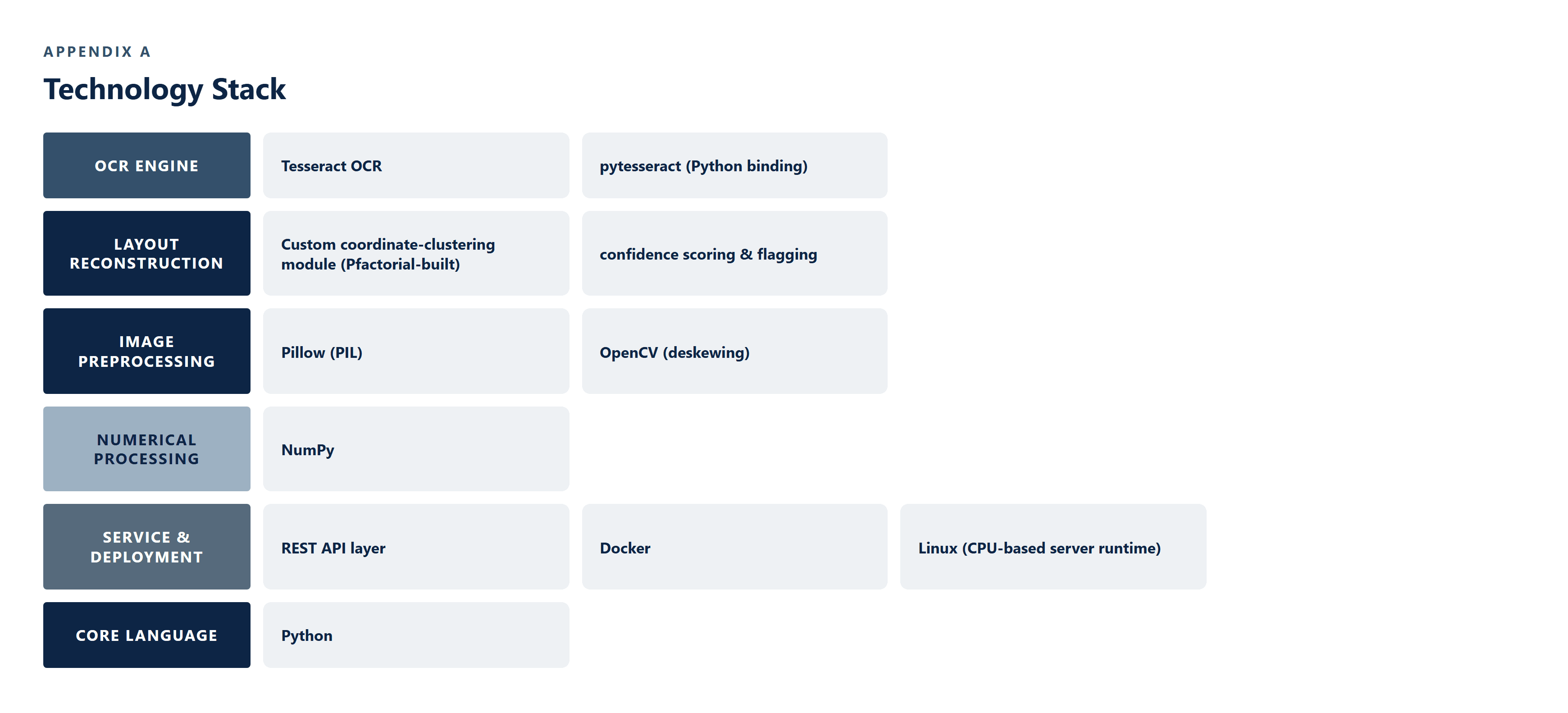 APPENDIX A

Technology Stack

| OCR ENGINE | Tesseract OCR | pytesseract (Python binding) | |
|---|---|---|---|
| LAYOUT RECONSTRUCTION | Custom coordinate-clustering module (Pfactorial-built) | confidence scoring & flagging | |
| IMAGE PREPROCESSING | Pillow (PIL) | OpenCV (deskewing) | |
| NUMERICAL PROCESSING | NumPy | | |
| SERVICE & DEPLOYMENT | REST API layer | Docker | Linux (CPU-based server runtime) |
| CORE LANGUAGE | Python | | |